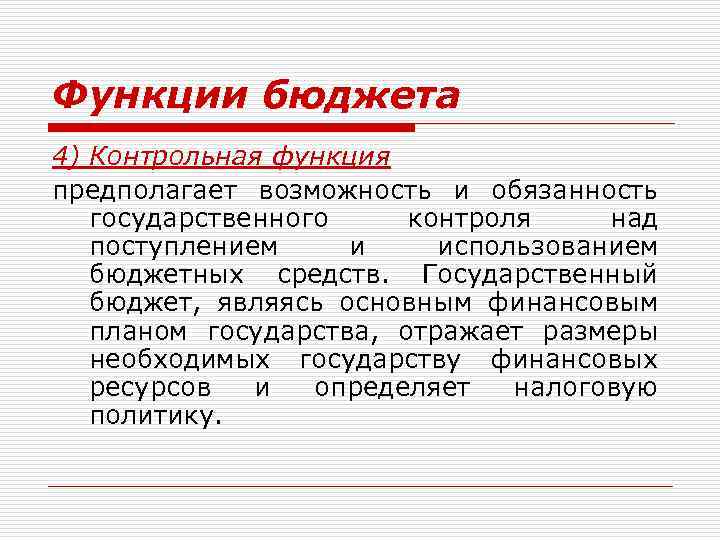 Функции бюджета

4) Контрольная функция

предполагает возможность и обязанность государственного контроля над поступлением и использованием бюджетных средств. Государственный бюджет, являясь основным финансовым планом государства, отражает размеры необходимых государству финансовых ресурсов и определяет налоговую политику.